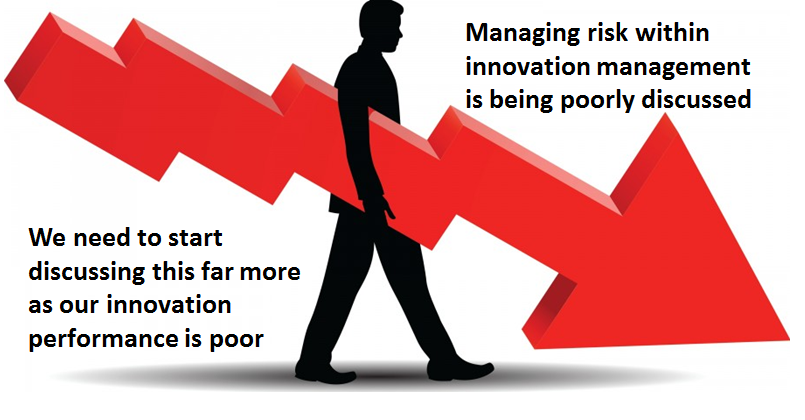 Managing risk within innovation management is being poorly discussed

We need to start discussing this far more as our innovation performance is poor